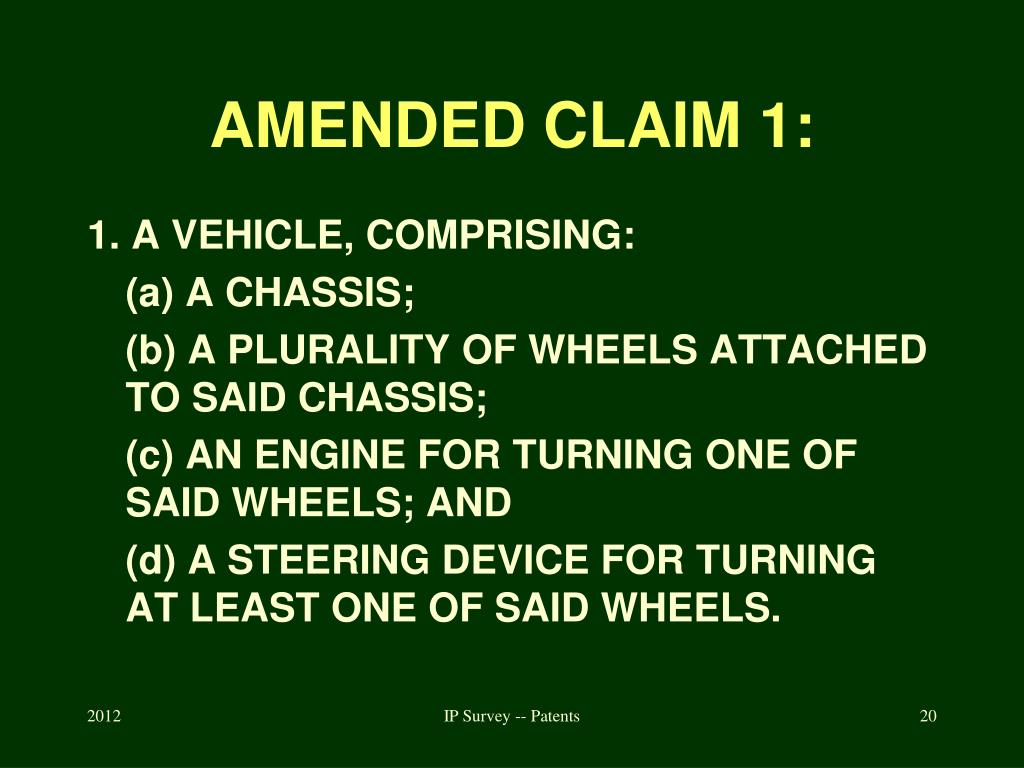 AMENDED CLAIM 1:

1. A VEHICLE, COMPRISING:

(a) A CHASSIS;

(b) A PLURALITY OF WHEELS ATTACHED TO SAID CHASSIS;

(c) AN ENGINE FOR TURNING ONE OF SAID WHEELS; AND

(d) A STEERING DEVICE FOR TURNING AT LEAST ONE OF SAID WHEELS.

2012

IP Survey -- Patents

20